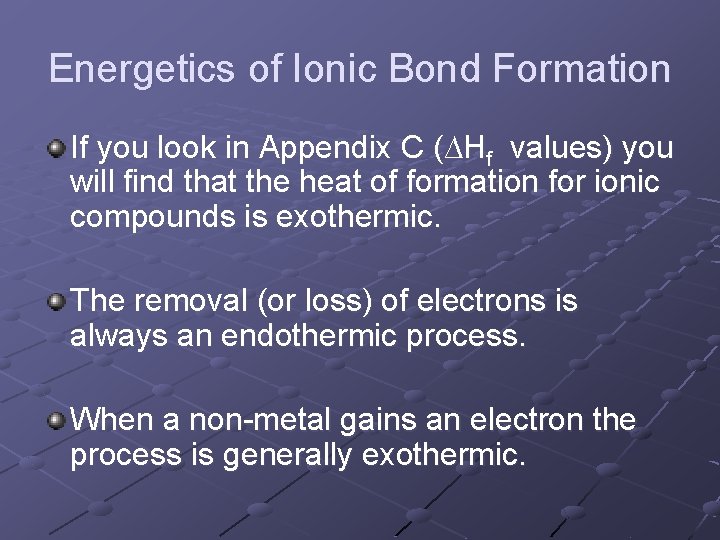 Energetics of Ionic Bond Formation

If you look in Appendix C ($\Delta H_f$ values) you will find that the heat of formation for ionic compounds is exothermic.

The removal (or loss) of electrons is always an endothermic process.

When a non-metal gains an electron the process is generally exothermic.